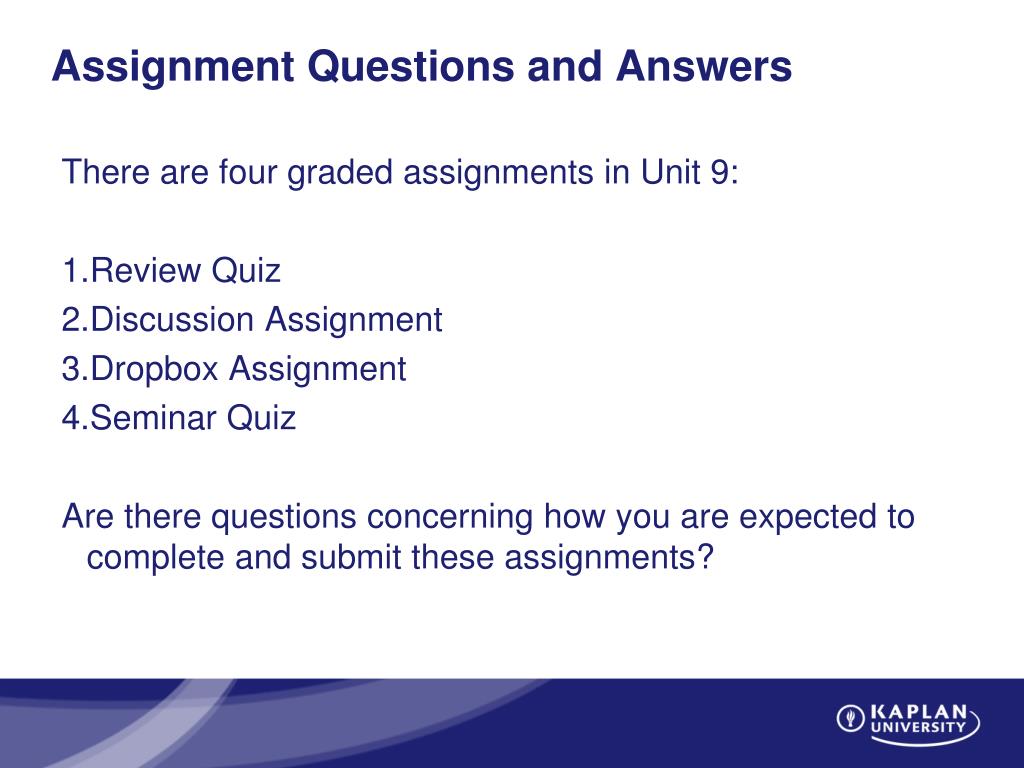 Assignment Questions and Answers

There are four graded assignments in Unit 9:

1.Review Quiz
2.Discussion Assignment
3.Dropbox Assignment
4.Seminar Quiz

Are there questions concerning how you are expected to complete and submit these assignments?

KAPLAN UNIVERSITY